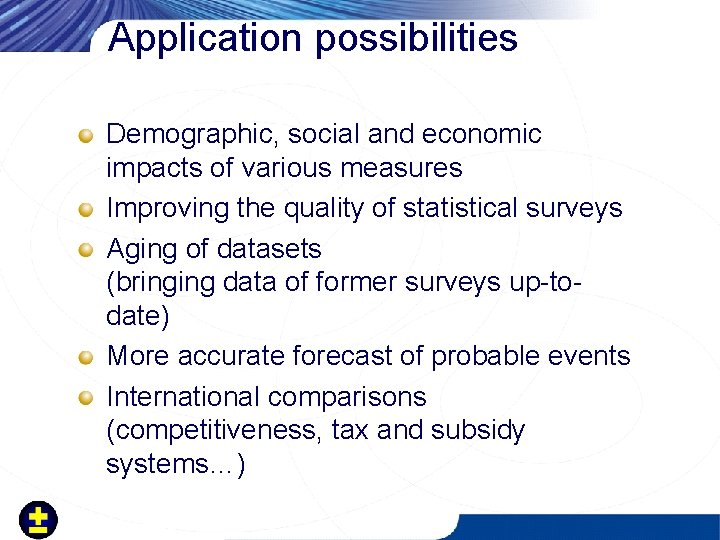 Application possibilities

Demographic, social and economic impacts of various measures

Improving the quality of statistical surveys

Aging of datasets (bringing data of former surveys up-to-date)

More accurate forecast of probable events

International comparisons (competitiveness, tax and subsidy systems…)